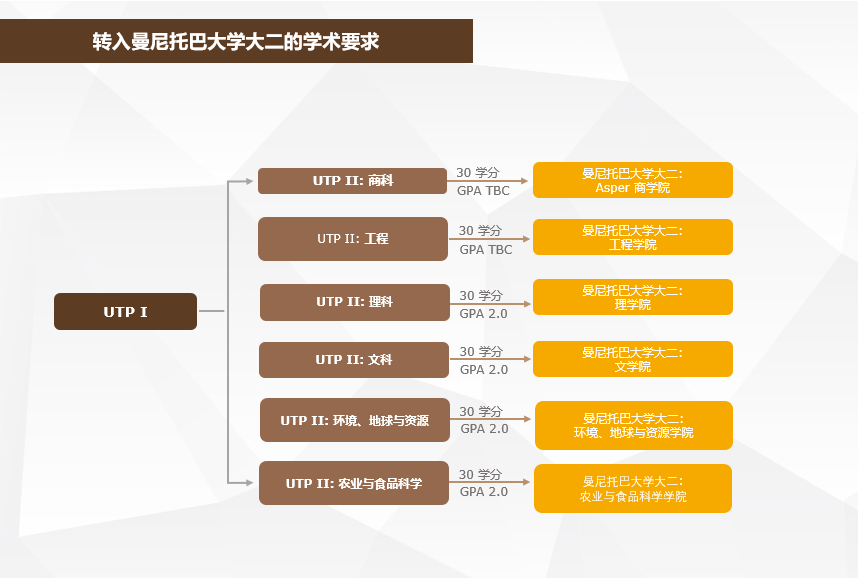 转入曼尼托巴大学大二的学术要求

UTP I

UTP II: 商科
30 学分
GPA TBC
曼尼托巴大学大二:
Asper 商学院

UTP II: 工程
30 学分
GPA TBC
曼尼托巴大学大二:
工程学院

UTP II: 理科
30 学分
GPA 2.0
曼尼托巴大学大二:
理学院

UTP II: 文科
30 学分
GPA 2.0
曼尼托巴大学大二:
文学院

UTP II: 环境、地球与资源
30 学分
GPA 2.0
曼尼托巴大学大二:
环境、地球与资源学院

UTP II: 农业与食品科学
30 学分
GPA 2.0
曼尼托巴大学大二:
农业与食品科学学院